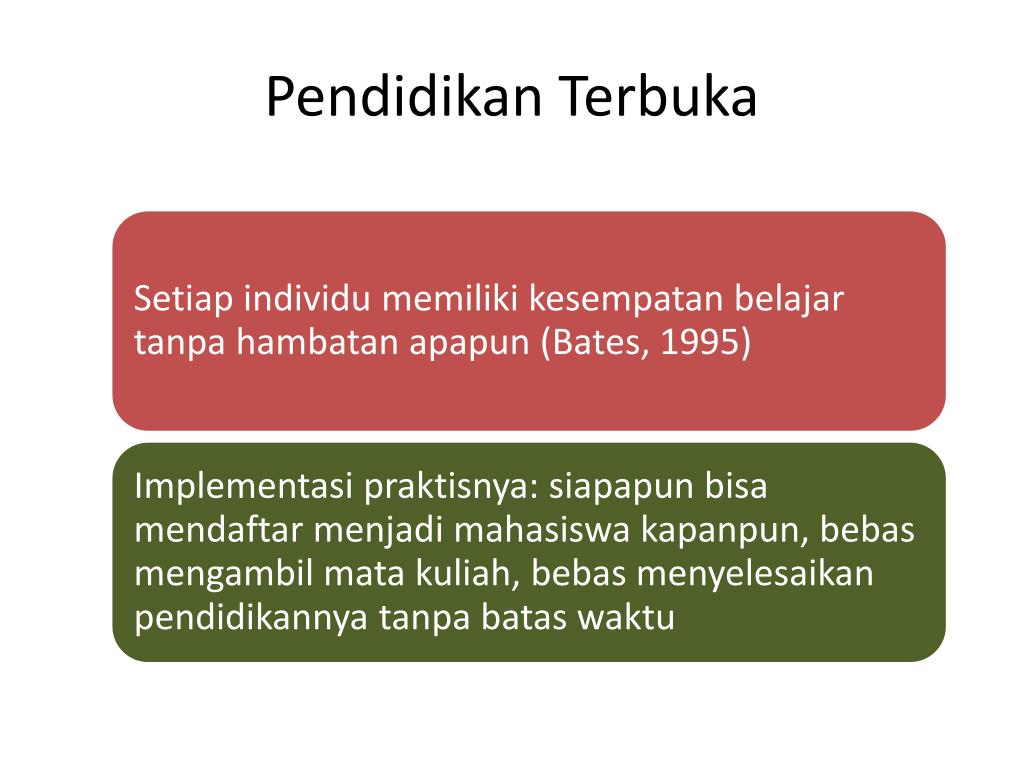 Pendidikan Terbuka

Setiap individu memiliki kesempatan belajar tanpa hambatan apapun (Bates, 1995)

Implementasi praktisnya: siapapun bisa mendaftar menjadi mahasiswa kapanpun, bebas mengambil mata kuliah, bebas menyelesaikan pendidikannya tanpa batas waktu